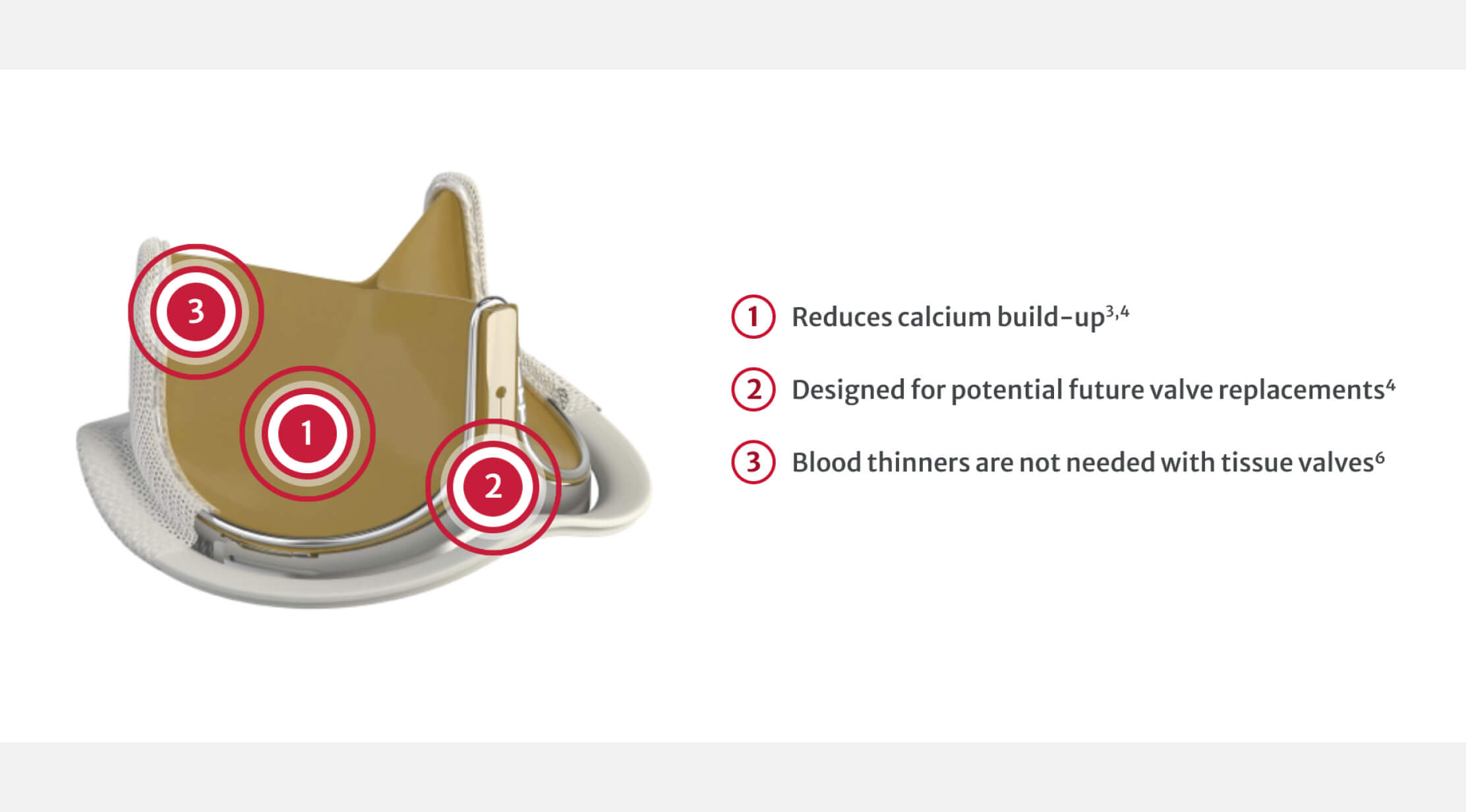 3

1

2

1 Reduces calcium build-up$^{3,4}$

2 Designed for potential future valve replacements$^{4}$

3 Blood thinners are not needed with tissue valves$^{6}$